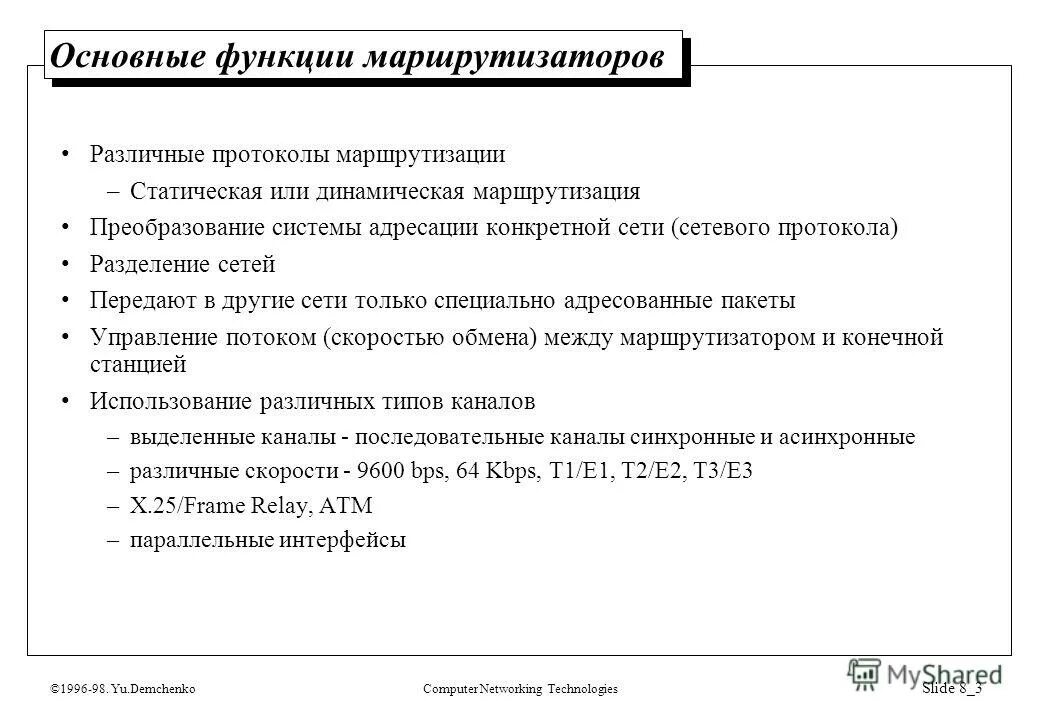 Основные функции маршрутизаторов

• Различные протоколы маршрутизации

– Статическая или динамическая маршрутизация

• Преобразование системы адресации конкретной сети (сетевого протокола)

• Разделение сетей

• Передают в другие сети только специально адресованные пакеты

• Управление потоком (скоростью обмена) между маршрутизатором и конечной станцией

• Использование различных типов каналов

– выделенные каналы - последовательные каналы синхронные и асинхронные

– различные скорости - 9600 bps, 64 Kbps, T1/E1, T2/E2, T3/E3

– X.25/Frame Relay, ATM

– параллельные интерфейсы

©1996-98. Yu.Demchenko

Computer Networking Technologies

MyShared

Slide 8_3